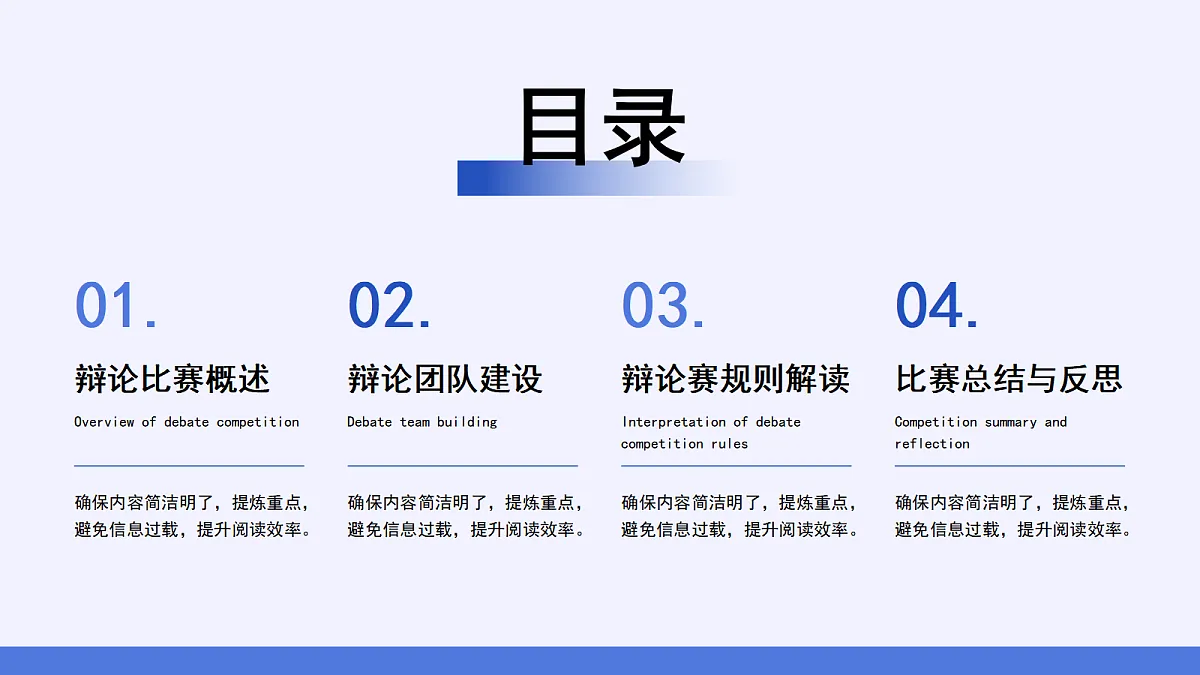 目录

01.

辩论比赛概述

Overview of debate competition

确保内容简洁明了，提炼重点，避免信息过载，提升阅读效率。

02.

辩论团队建设

Debate team building

确保内容简洁明了，提炼重点，避免信息过载，提升阅读效率。

03.

辩论赛规则解读

Interpretation of debate competition rules

确保内容简洁明了，提炼重点，避免信息过载，提升阅读效率。

04.

比赛总结与反思

Competition summary and reflection

确保内容简洁明了，提炼重点，避免信息过载，提升阅读效率。